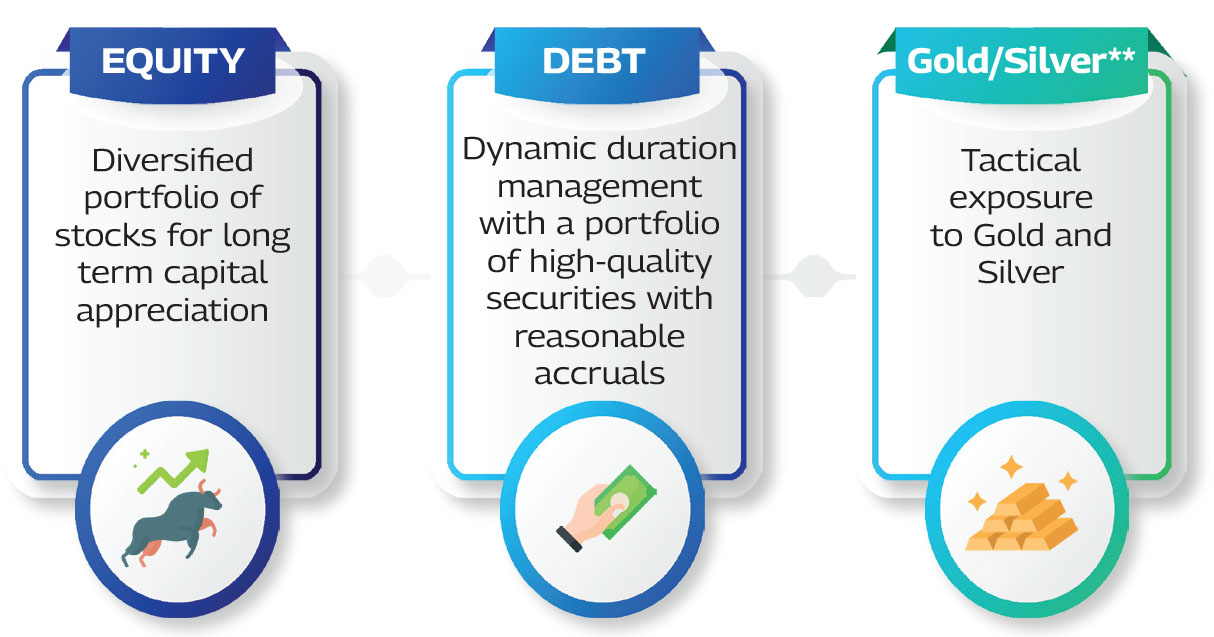 EQUITY

Diversified portfolio of stocks for long term capital appreciation

DEBT

Dynamic duration management with a portfolio of high-quality securities with reasonable accruals

Gold/Silver**

Tactical exposure to Gold and Silver